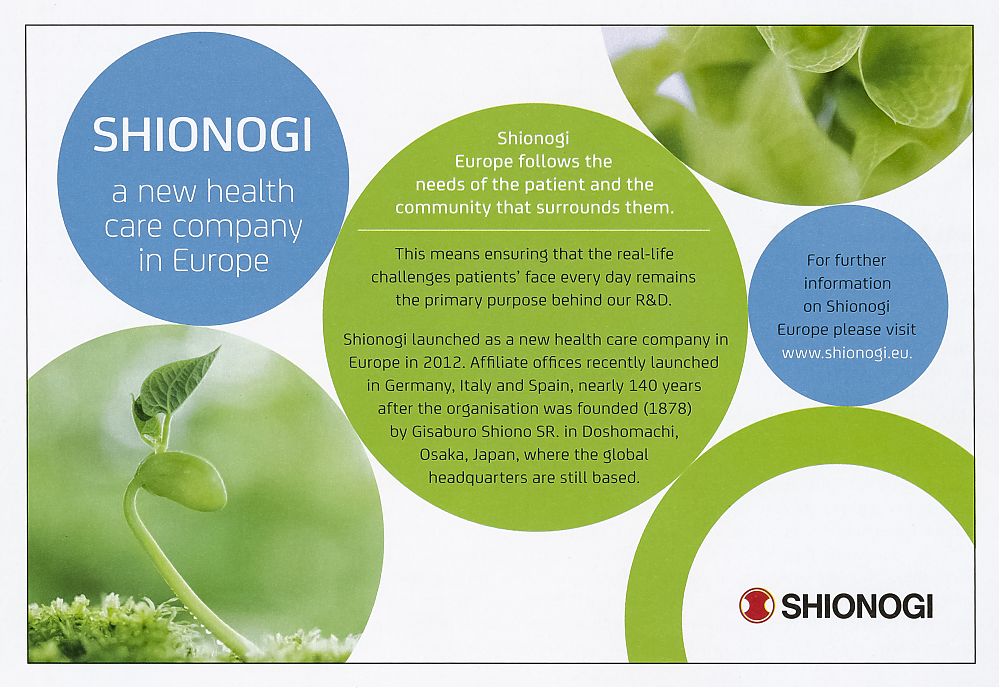 SHIONOGI

a new health care company in Europe

Shionogi Europe follows the needs of the patient and the community that surrounds them.

This means ensuring that the real-life challenges patients' face every day remains the primary purpose behind our R&D.

Shionogi launched as a new health care company in Europe in 2012. Affiliate offices recently launched in Germany, Italy and Spain, nearly 140 years after the organisation was founded (1878) by Gisaburo Shiono SR. in Doshomachi, Osaka, Japan, where the global headquarters are still based.

For further information on Shionogi Europe please visit www.shionogi.eu.

SHIONOGI